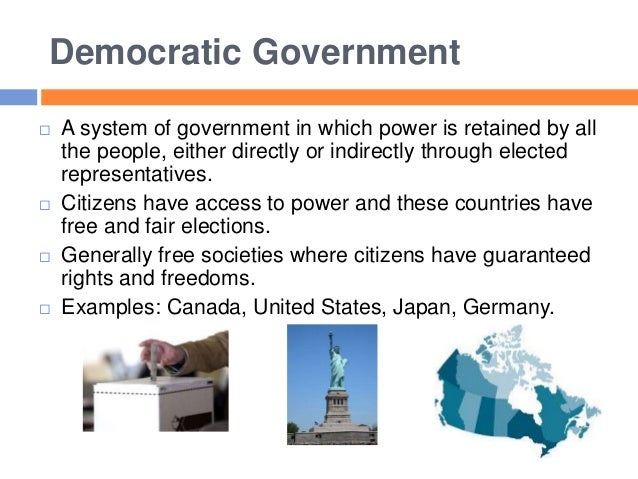 Democratic Government

□ A system of government in which power is retained by all the people, either directly or indirectly through elected representatives.

□ Citizens have access to power and these countries have free and fair elections.

□ Generally free societies where citizens have guaranteed rights and freedoms.

□ Examples: Canada, United States, Japan, Germany.